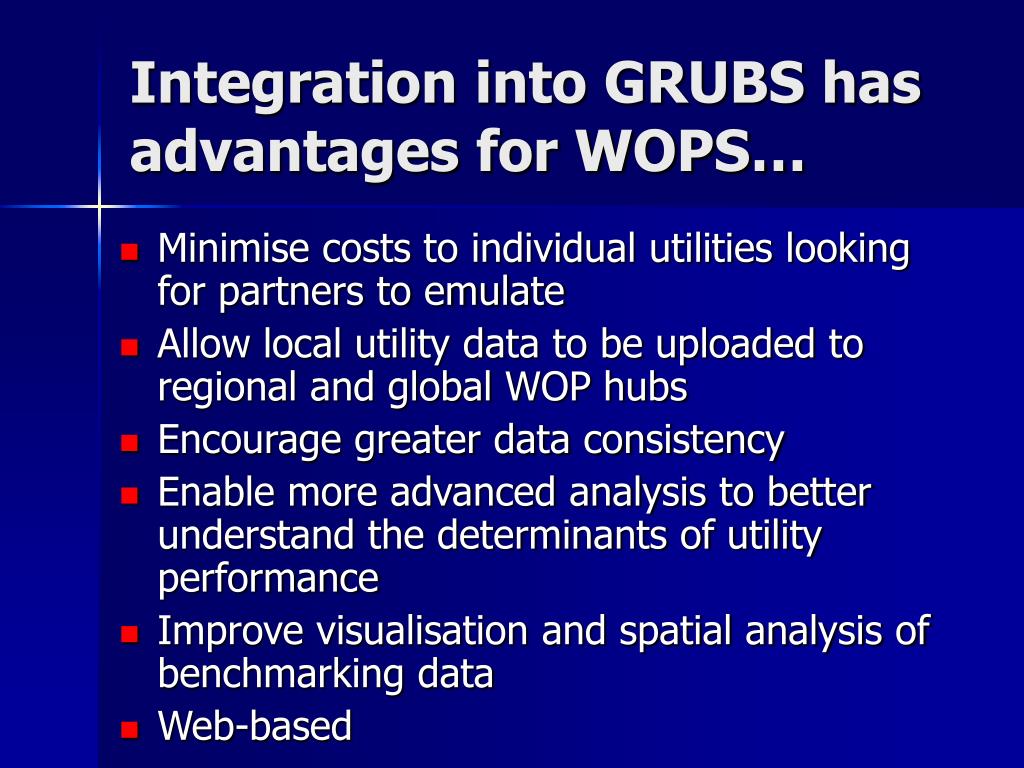 Integration into GRUBS has advantages for WOPS…

- Minimise costs to individual utilities looking for partners to emulate
- Allow local utility data to be uploaded to regional and global WOP hubs
- Encourage greater data consistency
- Enable more advanced analysis to better understand the determinants of utility performance
- Improve visualisation and spatial analysis of benchmarking data
- Web-based